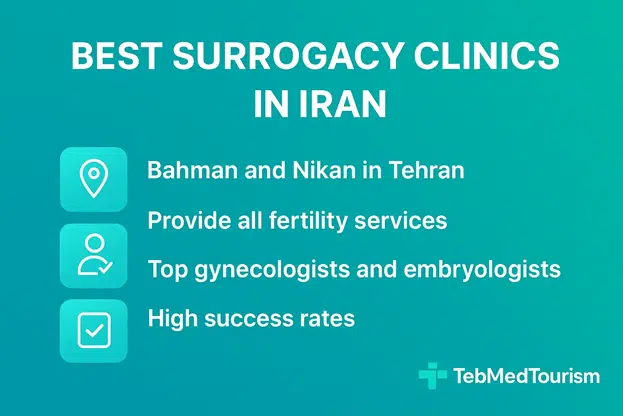 BEST SURROGACY CLINICS IN IRAN

Bahman and Nikan in Tehran

Provide all fertility services

Top gynecologists and embryologists

High success rates

TebMedTourism